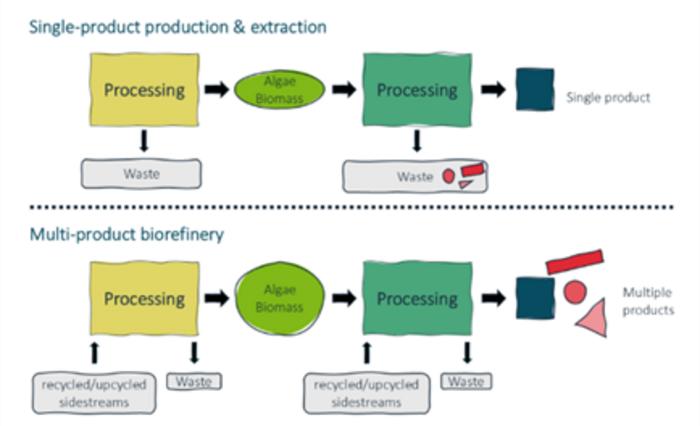 Single-product production & extraction

Processing

Algae Biomass

Processing

Single product

Waste

Waste

Multi-product biorefinery

Processing

Algae Biomass

Processing

Multiple products

recycled/upcycled sidestreams

Waste

recycled/upcycled sidestreams

Waste